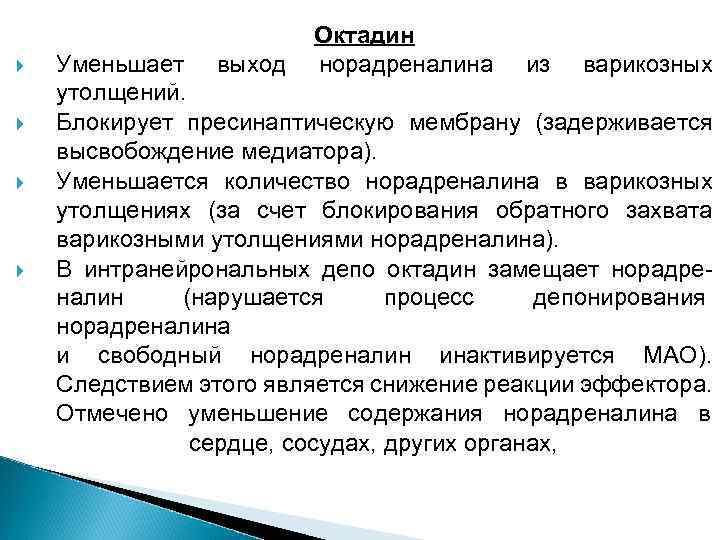 Октадин

Уменьшает выход норадреналина из варикозных утолщений.

Блокирует пресинаптическую мембрану (задерживается высвобождение медиатора).

Уменьшается количество норадреналина в варикозных утолщениях (за счет блокирования обратного захвата варикозными утолщениями норадреналина).

В интранейрональных депо октадин замещает норадреналин (нарушается процесс депонирования норадреналина
и свободный норадреналин инактивируется МАО).
Следствием этого является снижение реакции эффектора.
Отмечено уменьшение содержания норадреналина в сердце, сосудах, других органах,